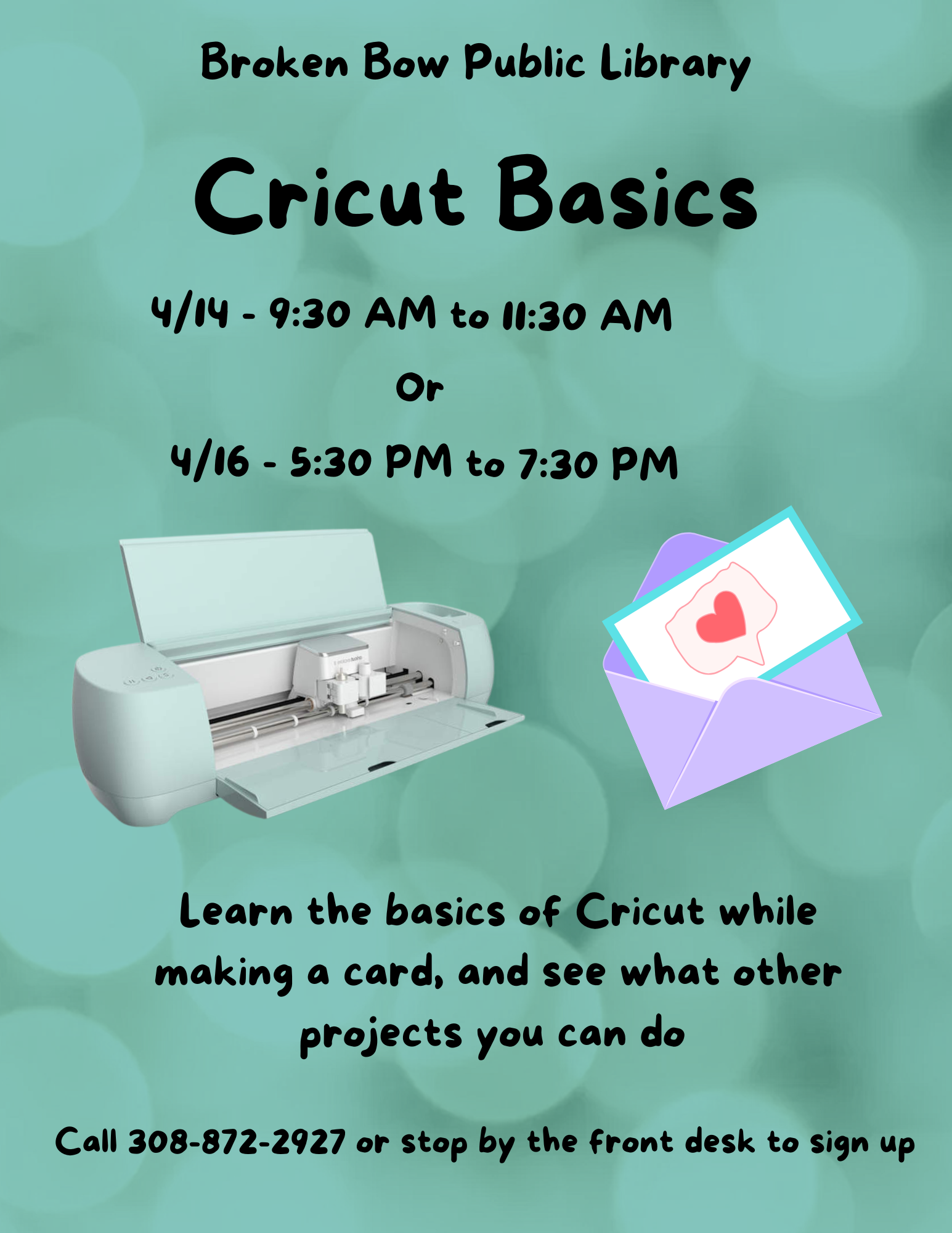 Broken Bow Public Library

Cricut Basics

4/14 - 9:30 AM to 11:30 AM

Or

4/16 - 5:30 PM to 7:30 PM

Learn the basics of Cricut while making a card, and see what other projects you can do

Call 308-872-2927 or stop by the front desk to sign up